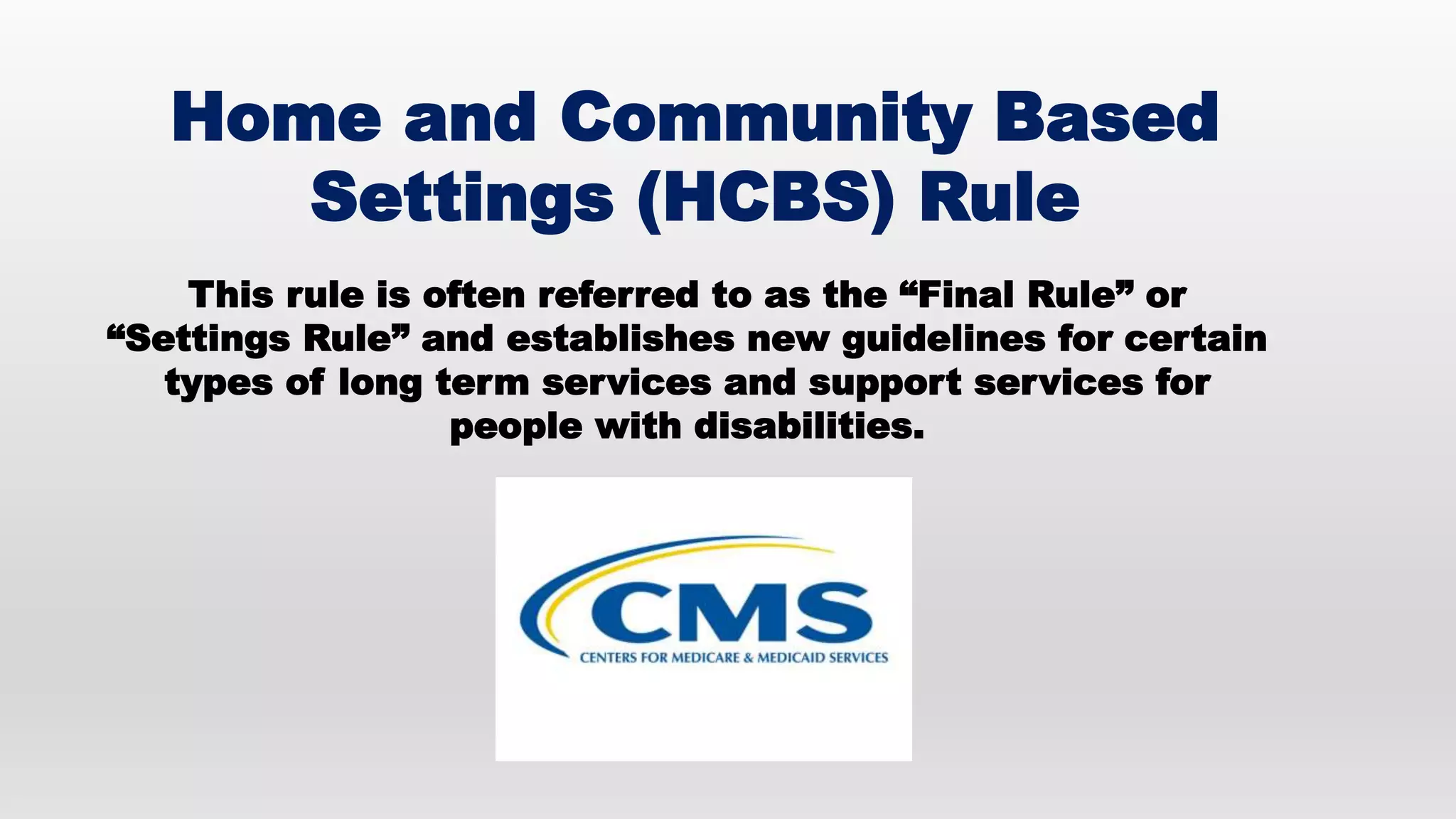 Home and Community Based Settings (HCBS) Rule

This rule is often referred to as the “Final Rule” or “Settings Rule” and establishes new guidelines for certain types of long term services and support services for people with disabilities.

CMS
CENTERS FOR MEDICARE & MEDICAID SERVICES